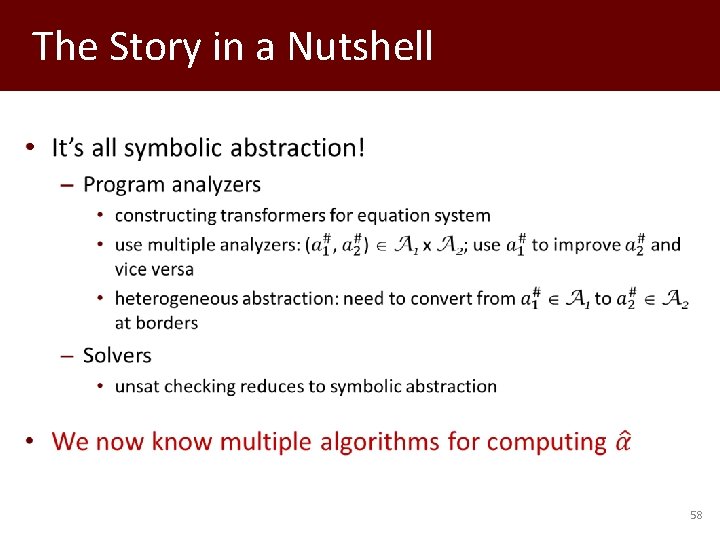 The Story in a Nutshell

• It's all symbolic abstraction!
– Program analyzers
• constructing transformers for equation system
• use multiple analyzers: $(a_1^\#, a_2^\#) \in \mathcal{A}_1 \times \mathcal{A}_2$; use $a_1^\#$ to improve $a_2^\#$ and vice versa
• heterogeneous abstraction: need to convert from $a_1^\# \in \mathcal{A}_1$ to $a_2^\# \in \mathcal{A}_2$ at borders
– Solvers
• unsat checking reduces to symbolic abstraction

• We now know multiple algorithms for computing $\hat{\alpha}$

58